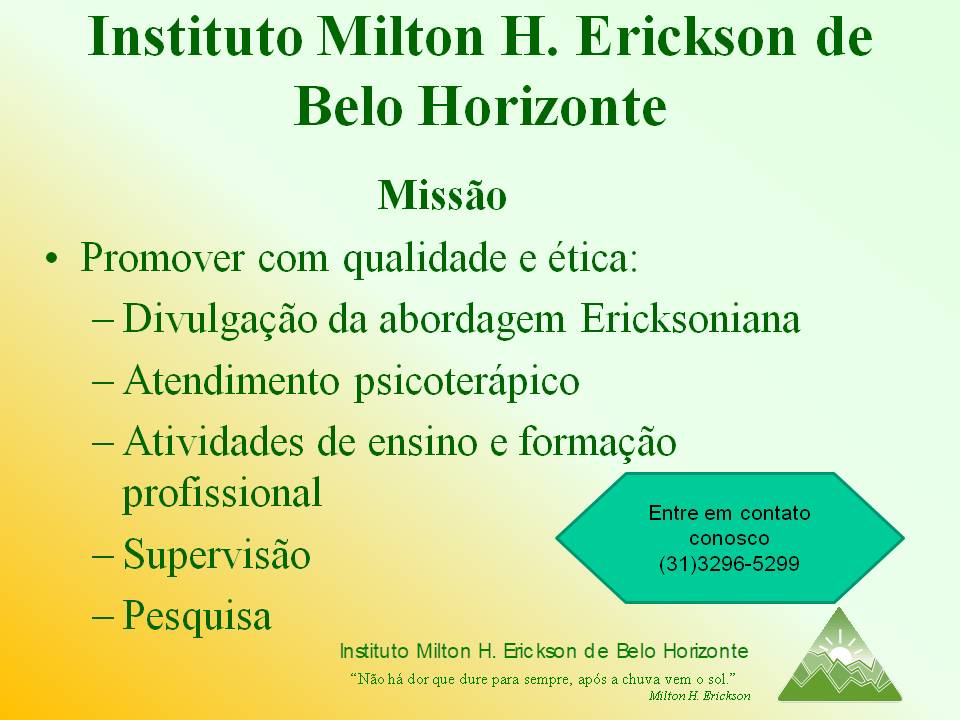 Instituto Milton H. Erickson de Belo Horizonte

Missão

• Promover com qualidade e ética:
– Divulgação da abordagem Ericksoniana
– Atendimento psicoterápico
– Atividades de ensino e formação profissional
– Supervisão
– Pesquisa

Entre em contato conosco (31)3296-5299

Instituto Milton H. Erickson de Belo Horizonte

"Não há dor que dure para sempre, após a chuva vem o sol."
Milton H. Erickson